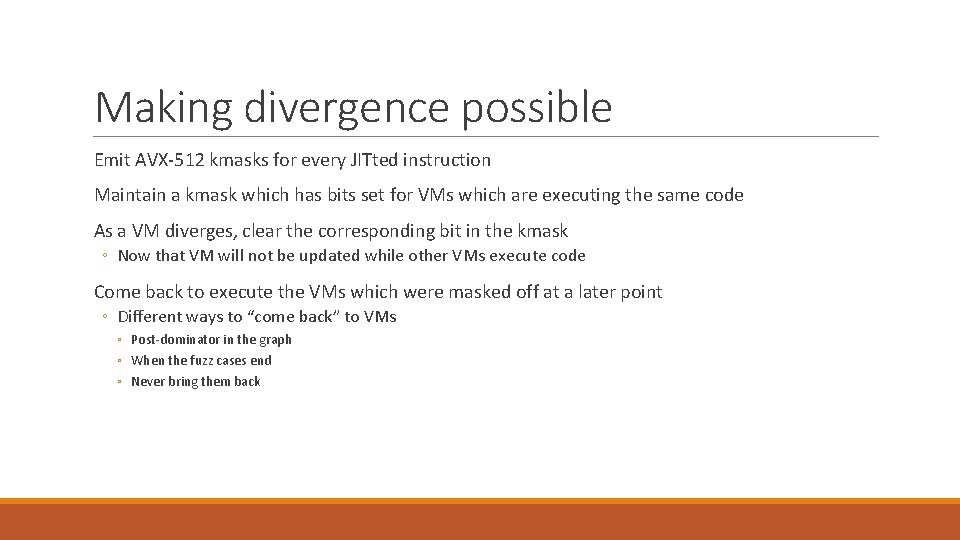 Making divergence possible

Emit AVX-512 kmasks for every JITted instruction

Maintain a kmask which has bits set for VMs which are executing the same code

As a VM diverges, clear the corresponding bit in the kmask

◦ Now that VM will not be updated while other VMs execute code

Come back to execute the VMs which were masked off at a later point

◦ Different ways to “come back” to VMs

◦ Post-dominator in the graph
◦ When the fuzz cases end
◦ Never bring them back